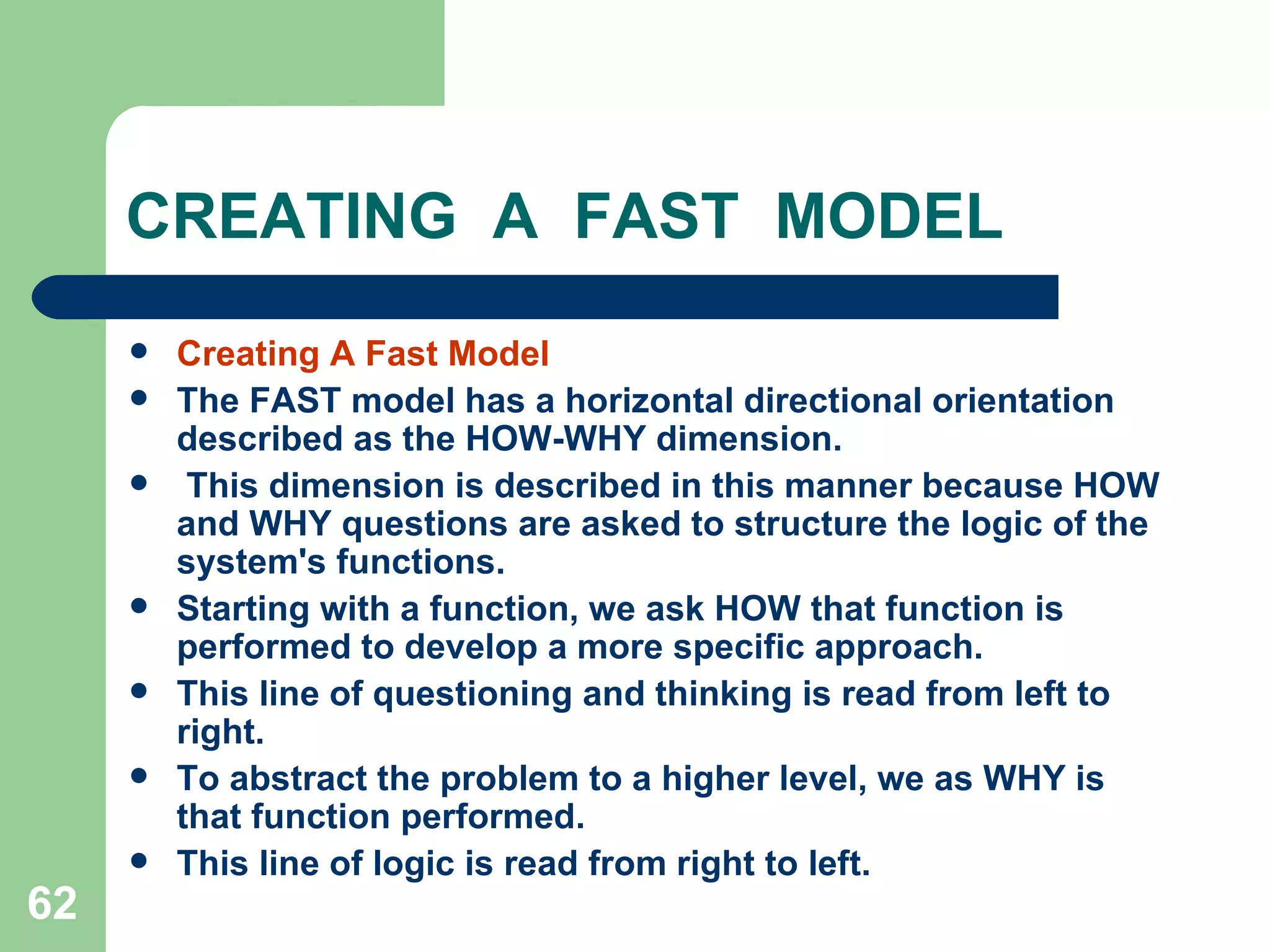 CREATING A FAST MODEL

- Creating A Fast Model
- The FAST model has a horizontal directional orientation described as the HOW-WHY dimension.
- This dimension is described in this manner because HOW and WHY questions are asked to structure the logic of the system's functions.
- Starting with a function, we ask HOW that function is performed to develop a more specific approach.
- This line of questioning and thinking is read from left to right.
- To abstract the problem to a higher level, we as WHY is that function performed.
- This line of logic is read from right to left.

62